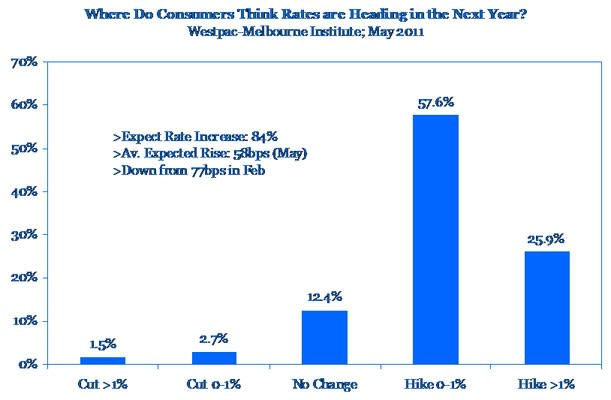 Where Do Consumers Think Rates are Heading in the Next Year?
Westpac-Melbourne Institute; May 2011

70%
60%
50%
40%
30%
20%
10%
0%

>Expect Rate Increase: 84%
>Av. Expected Rise: 58bps (May)
>Down from 77bps in Feb

1.5%
2.7%
12.4%
57.6%
25.9%

Cut >1%
Cut 0-1%
No Change
Hike 0-1%
Hike >1%